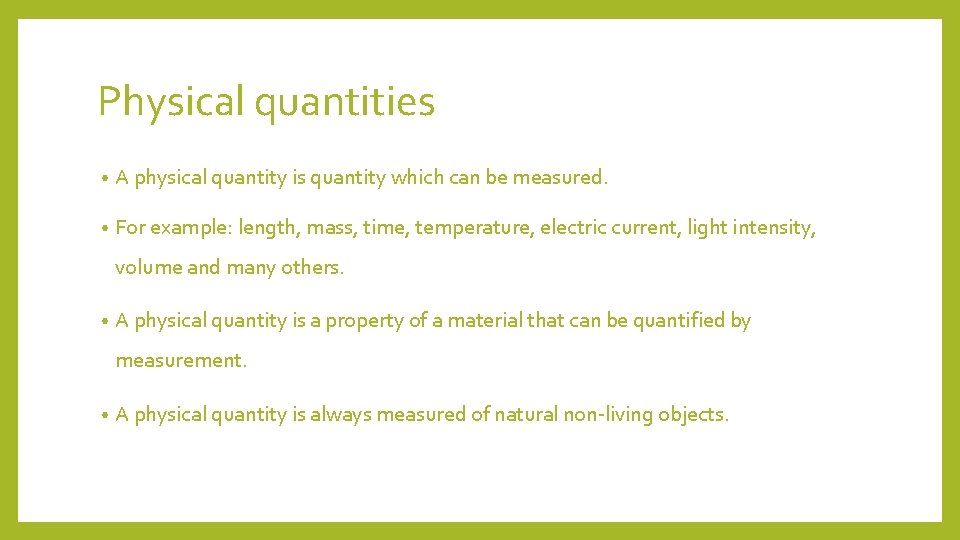 Physical quantities

• A physical quantity is quantity which can be measured.

• For example: length, mass, time, temperature, electric current, light intensity, volume and many others.

• A physical quantity is a property of a material that can be quantified by measurement.

• A physical quantity is always measured of natural non-living objects.